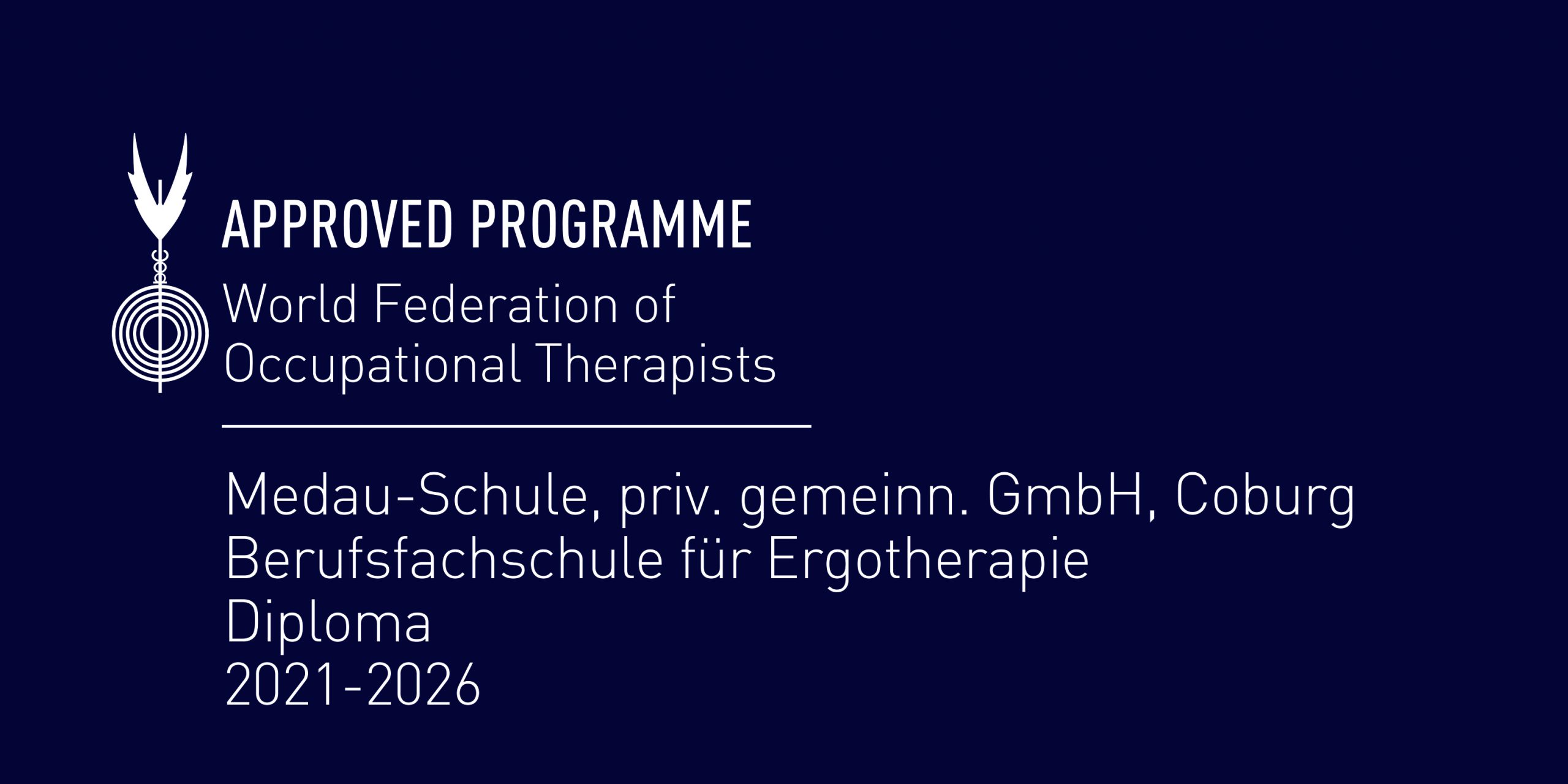 APPROVED PROGRAMME
World Federation of Occupational Therapists

Medau-Schule, priv. gemeinn. GmbH, Coburg
Berufsfachschule für Ergotherapie
Diploma
2021-2026